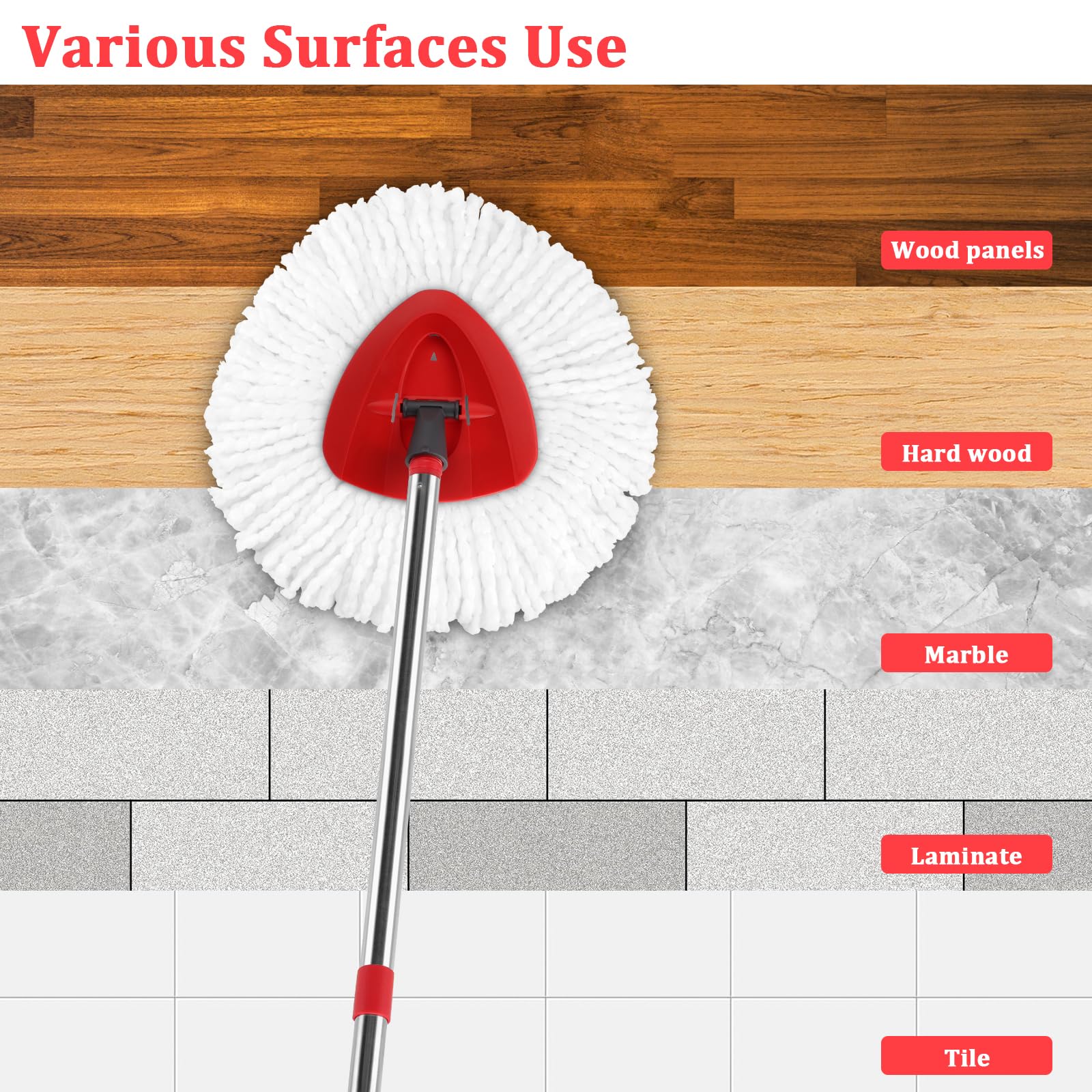 Various Surfaces Use

Wood panels

Hard wood

Marble

Laminate

Tile